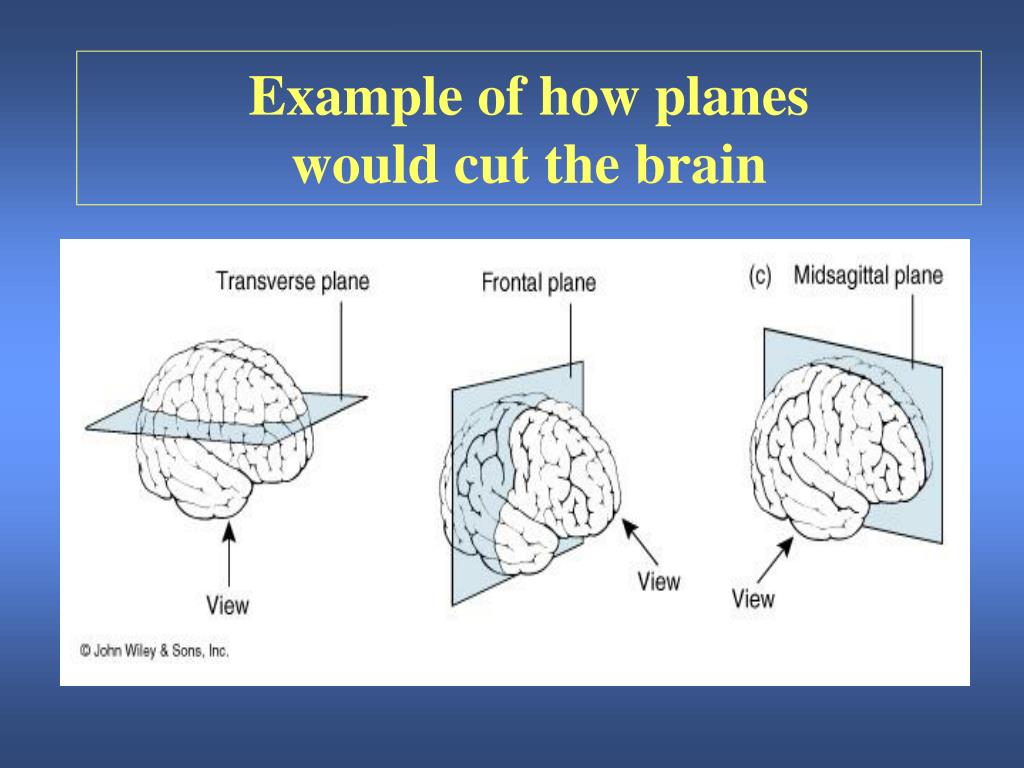 Example of how planes would cut the brain

Transverse plane

View

Frontal plane

View

(c) Midsagittal plane

View

© John Wiley & Sons, Inc.